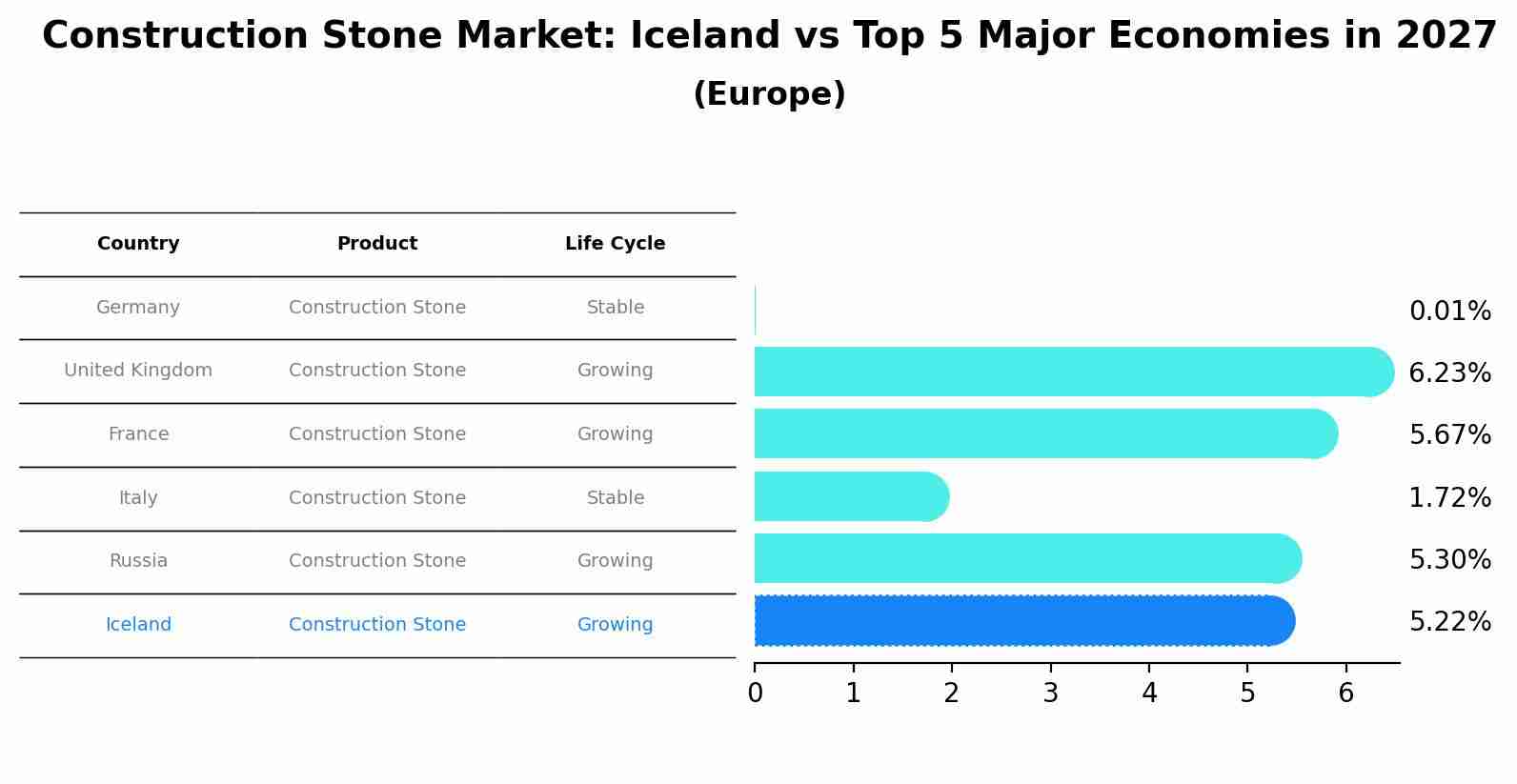 Construction Stone Market: Iceland vs Top 5 Major Economies in 2027
(Europe)

| Country | Product | Life Cycle |
|---|---|---|
| Germany | Construction Stone | Stable |
| United Kingdom | Construction Stone | Growing |
| France | Construction Stone | Growing |
| Italy | Construction Stone | Stable |
| Russia | Construction Stone | Growing |
| Iceland | Construction Stone | Growing |

0.01%
6.23%
5.67%
1.72%
5.30%
5.22%

0 1 2 3 4 5 6